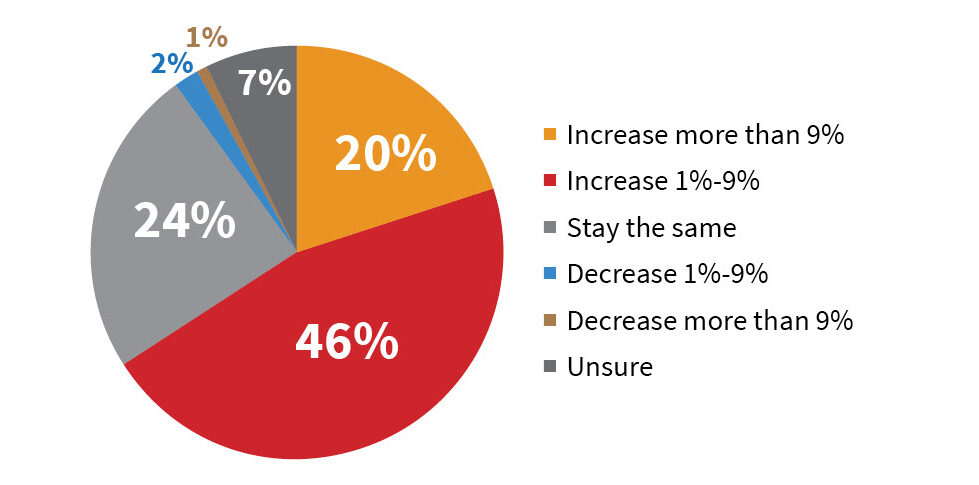 1%
2%
7%
20%
24%
46%

Increase more than 9%
Increase 1%-9%
Stay the same
Decrease 1%-9%
Decrease more than 9%
Unsure